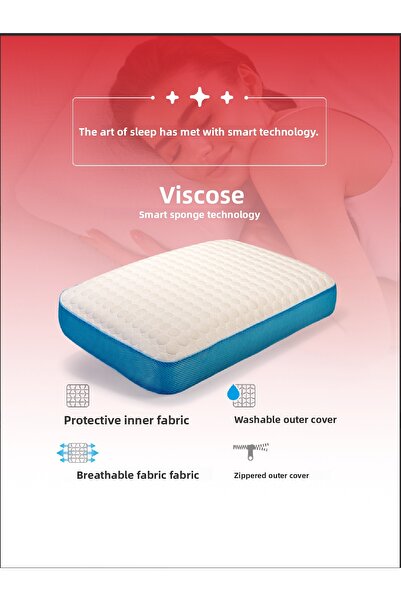 The art of sleep has met with smart technology.

Viscose
Smart sponge technology

Protective inner fabric

Washable outer cover

Breathable fabric fabric

Zippered outer cover